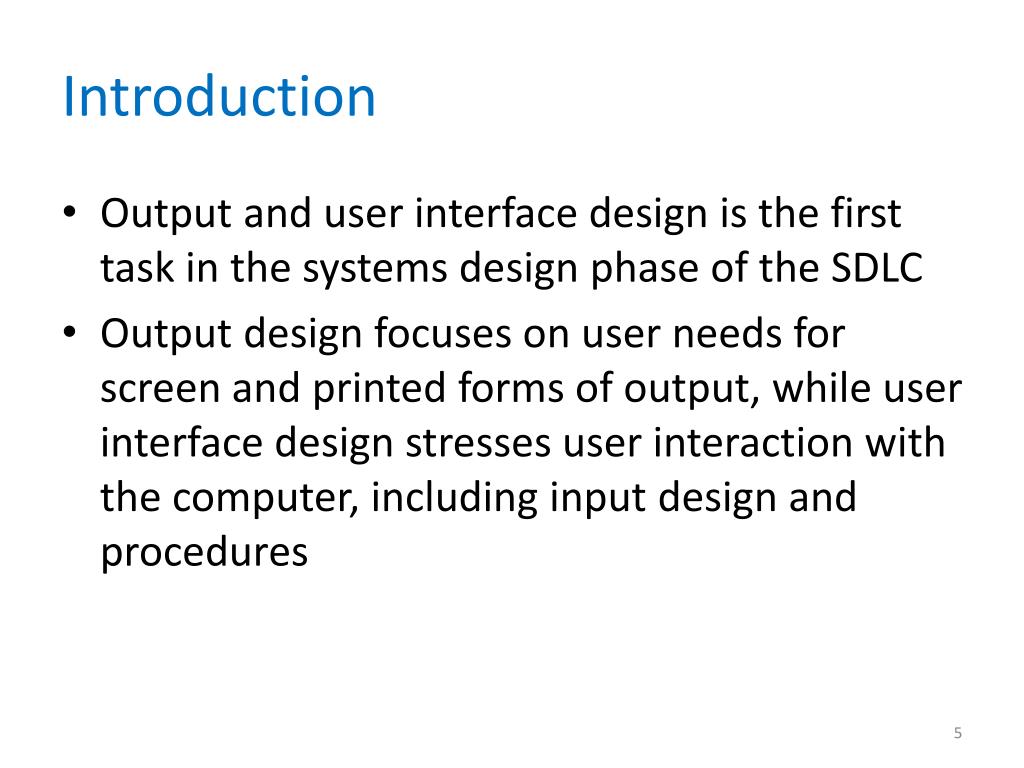 Introduction

• Output and user interface design is the first task in the systems design phase of the SDLC
• Output design focuses on user needs for screen and printed forms of output, while user interface design stresses user interaction with the computer, including input design and procedures

5